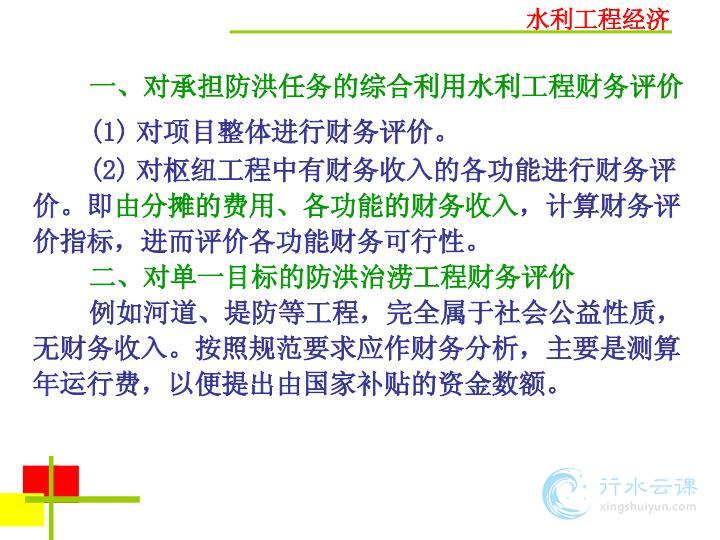 水利工程经济

一、对承担防洪任务的综合利用水利工程财务评价

(1) 对项目整体进行财务评价。

(2) 对枢纽工程中有财务收入的各功能进行财务评价。即由分摊的费用、各功能的财务收入，计算财务评价指标，进而评价各功能财务可行性。

二、对单一目标的防洪治涝工程财务评价

例如河道、堤防等工程，完全属于社会公益性质，无财务收入。按照规范要求应作财务分析，主要是测算年运行费，以便提出由国家补贴的资金数额。

行水云课
xingshuiyun.com